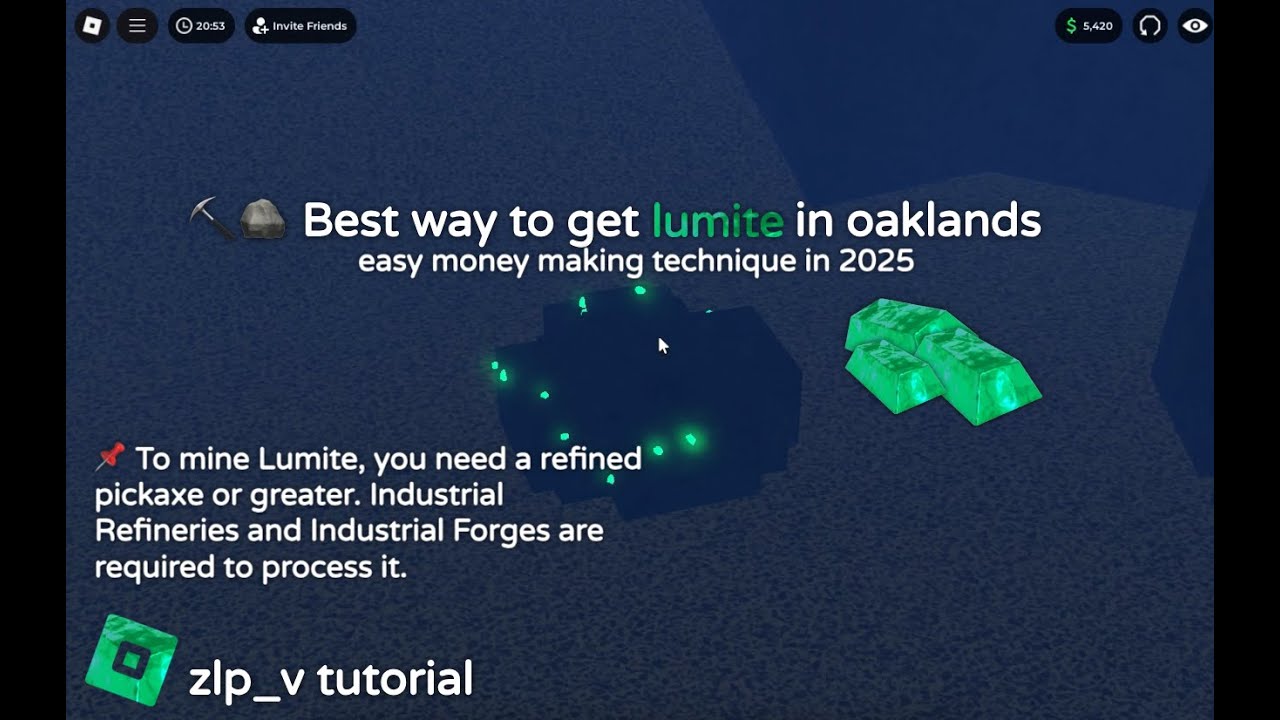 20:53 Invite Friends

$ 5,420

⛏️🪨 Best way to get lumite in oaklands
easy money making technique in 2025

📌 To mine Lumite, you need a refined pickaxe or greater. Industrial Refineries and Industrial Forges are required to process it.

zlp_v tutorial